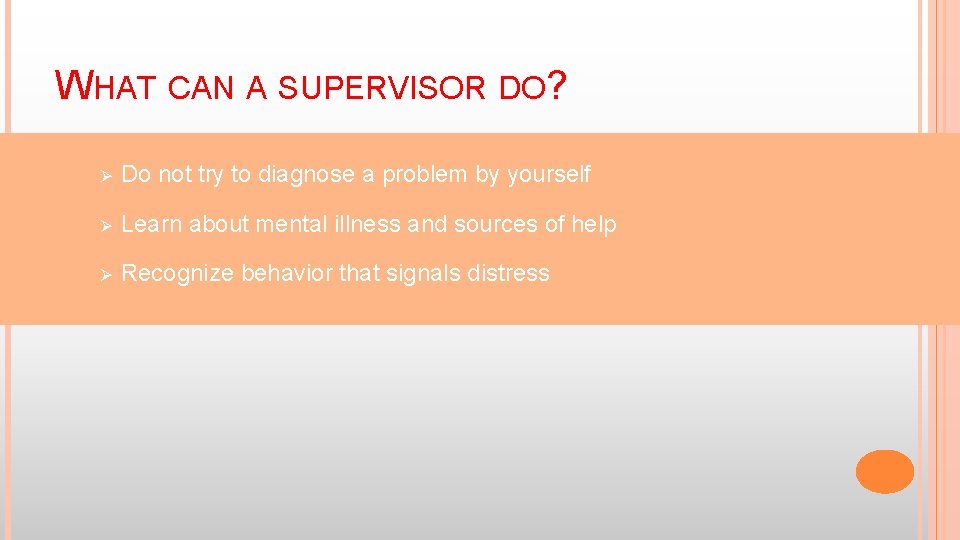 WHAT CAN A SUPERVISOR DO?

➢ Do not try to diagnose a problem by yourself

➢ Learn about mental illness and sources of help

➢ Recognize behavior that signals distress